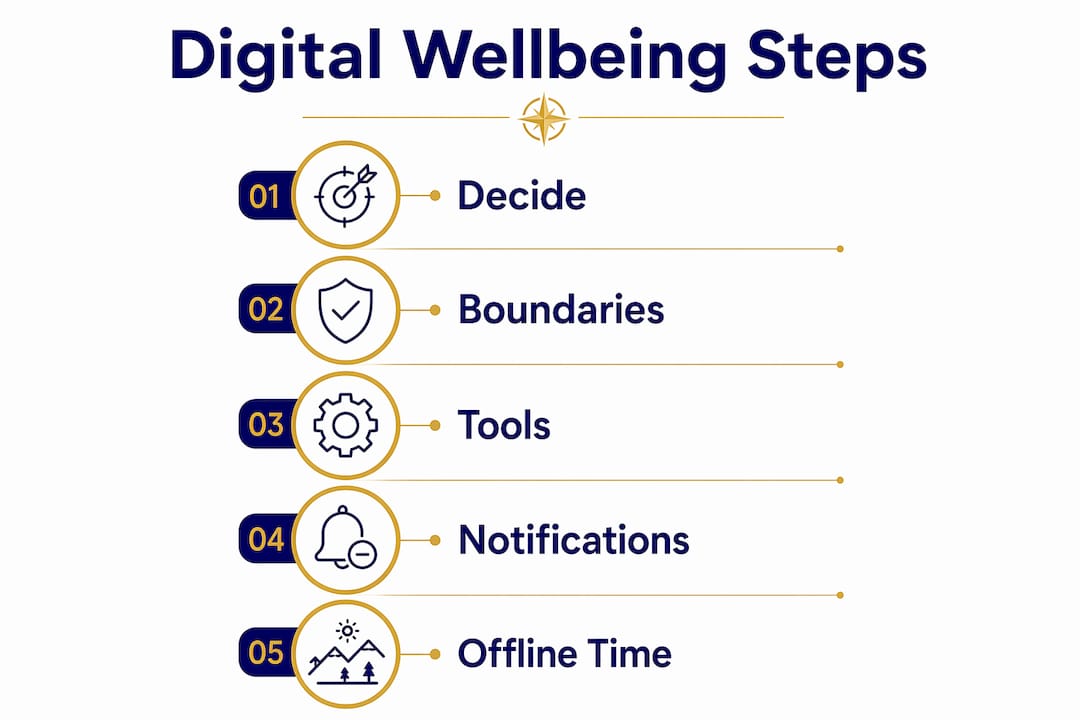 Digital Wellbeing Steps

01 Decide

02 Boundaries

03 Tools

04 Notifications

05 Offline Time